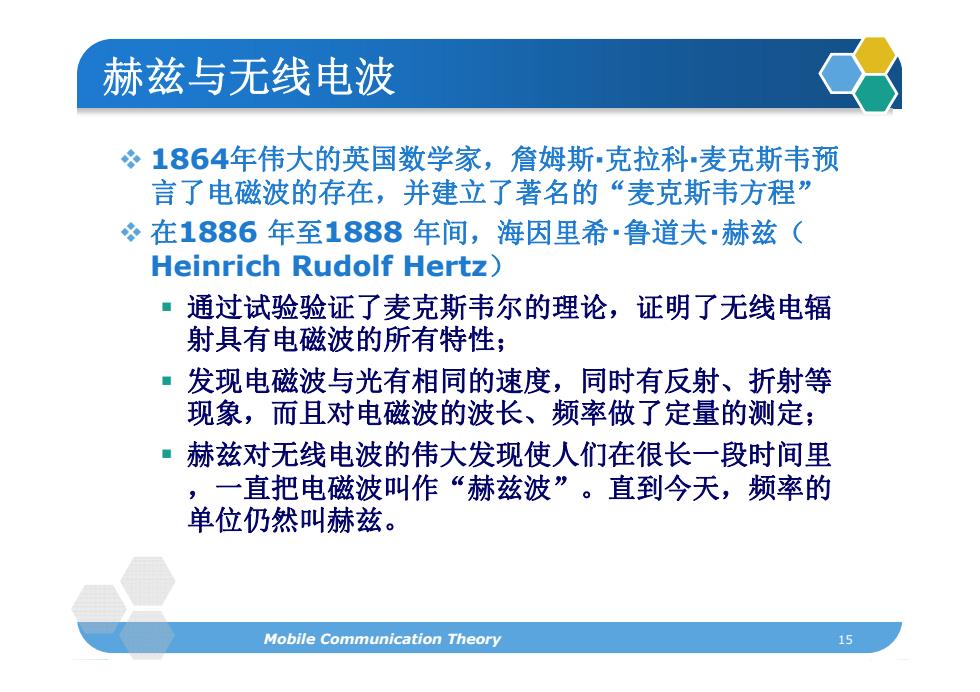 赫兹与无线电波

❖ 1864年伟大的英国数学家，詹姆斯·克拉科·麦克斯韦预言了电磁波的存在，并建立了著名的“麦克斯韦方程”

❖ 在1886 年至1888 年间，海因里希·鲁道夫·赫兹（Heinrich Rudolf Hertz）

▪ 通过试验验证了麦克斯韦尔的理论，证明了无线电辐射具有电磁波的所有特性；

▪ 发现电磁波与光有相同的速度，同时有反射、折射等现象，而且对电磁波的波长、频率做了定量的测定；

▪ 赫兹对无线电波的伟大发现使人们在很长一段时间里，一直把电磁波叫作“赫兹波”。直到今天，频率的单位仍然叫赫兹。

Mobile Communication Theory

15